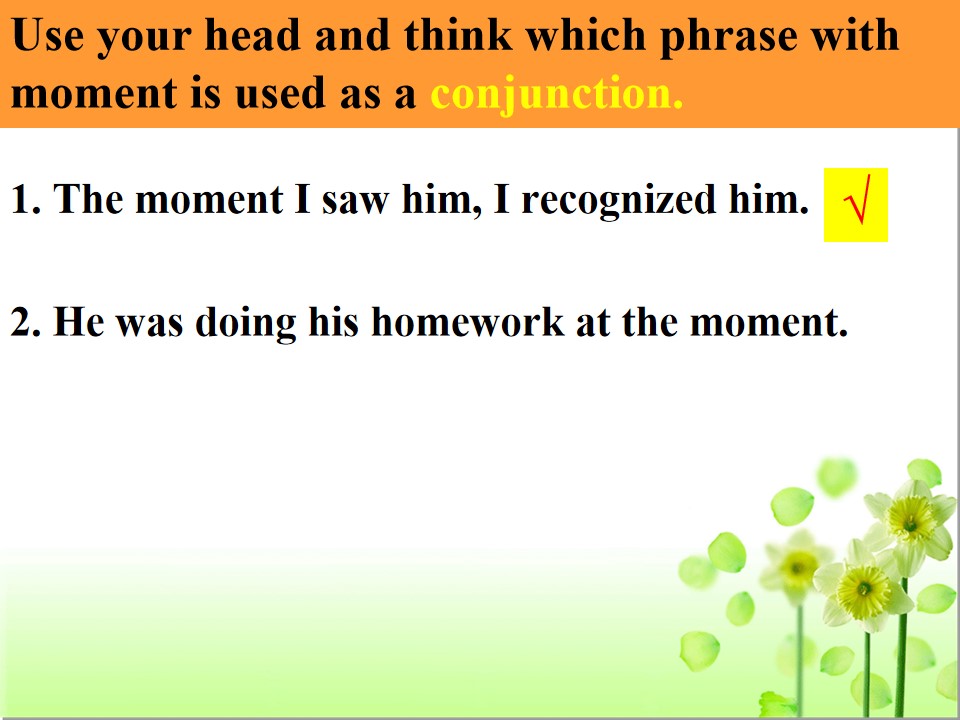 Use your head and think which phrase with moment is used as a conjunction.

1. The moment I saw him, I recognized him. √

2. He was doing his homework at the moment.